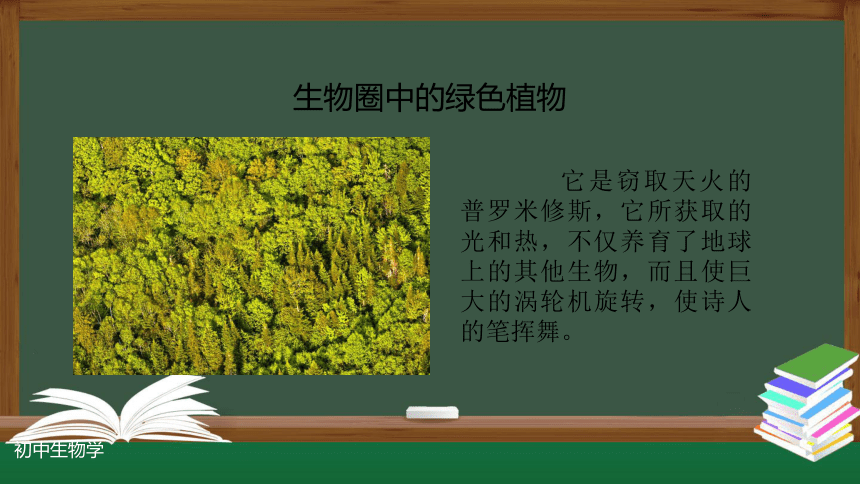 生物圈中的绿色植物

它是窃取天火的普罗米修斯，它所获取的光和热，不仅养育了地球上的其他生物，而且使巨大的涡轮机旋转，使诗人的笔挥舞。

初中生物学